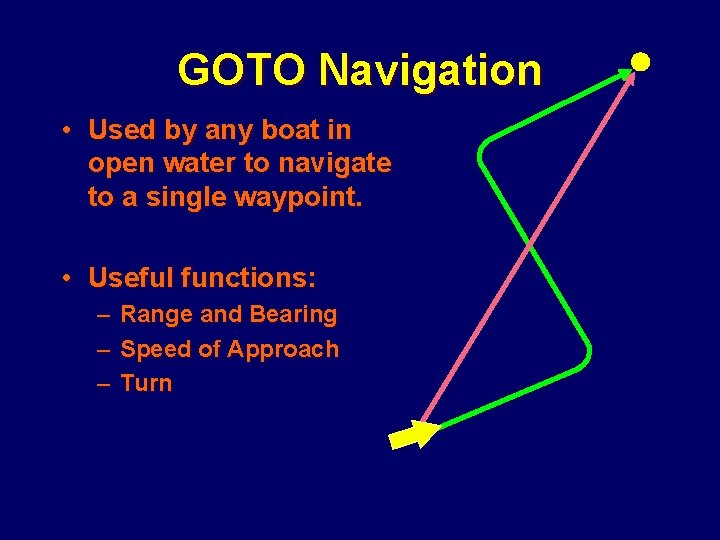 GOTO Navigation

• Used by any boat in open water to navigate to a single waypoint.

• Useful functions:
– Range and Bearing
– Speed of Approach
– Turn